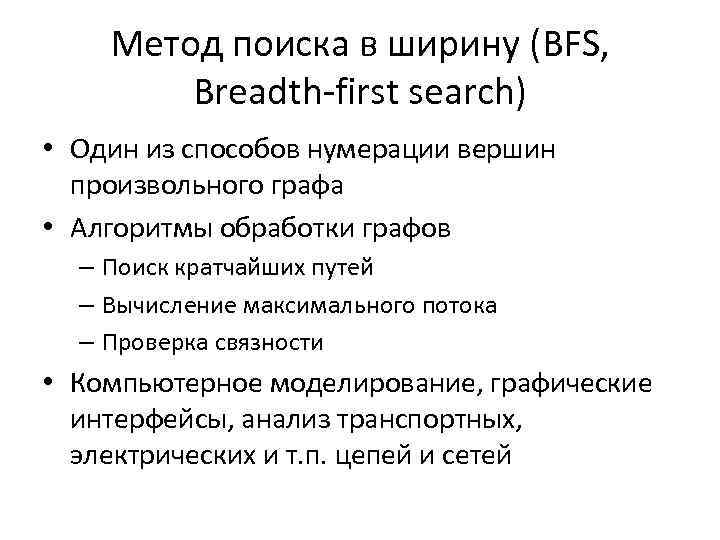 Метод поиска в ширину (BFS, Breadth-first search)

• Один из способов нумерации вершин произвольного графа
• Алгоритмы обработки графов
– Поиск кратчайших путей
– Вычисление максимального потока
– Проверка связности
• Компьютерное моделирование, графические интерфейсы, анализ транспортных, электрических и т.п. цепей и сетей